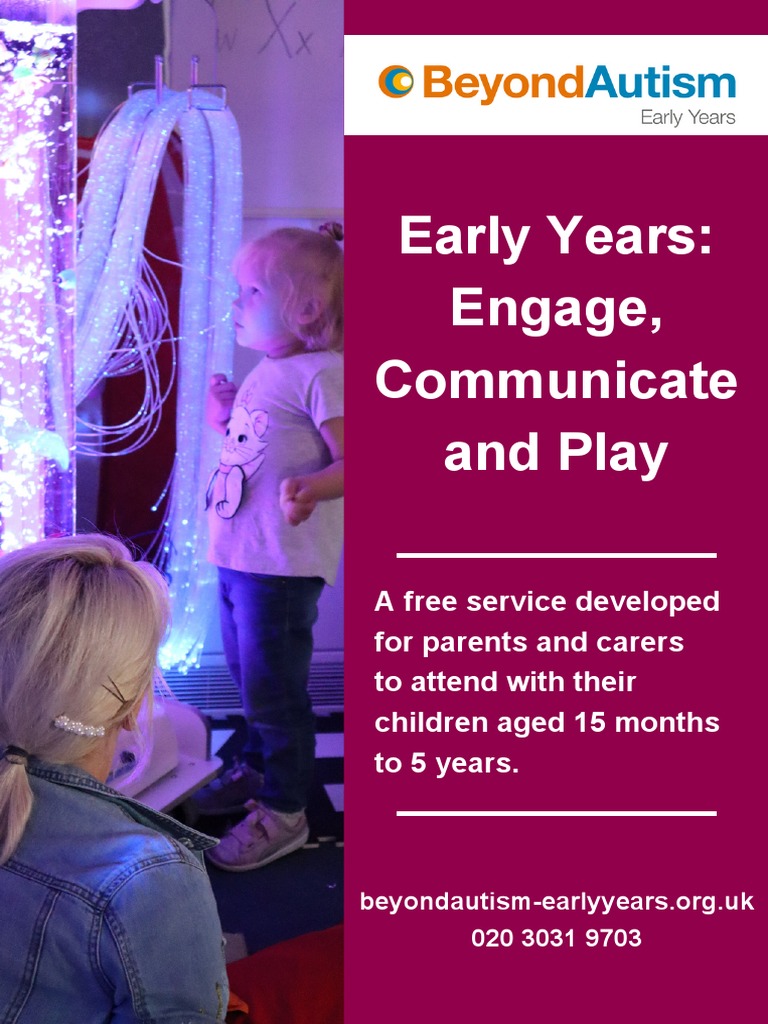 BeyondAutism
Early Years

Early Years: Engage, Communicate and Play

A free service developed for parents and carers to attend with their children aged 15 months to 5 years.

beyondautism-earlyyears.org.uk
020 3031 9703